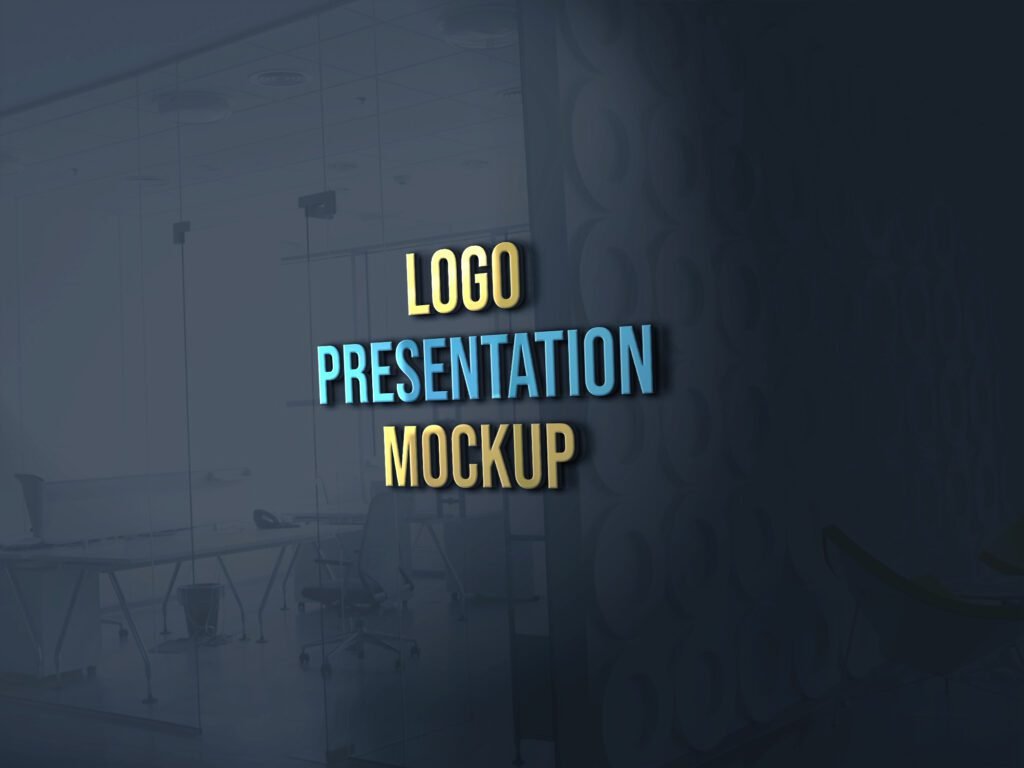 LOGO
PRESENTATION
MOCKUP